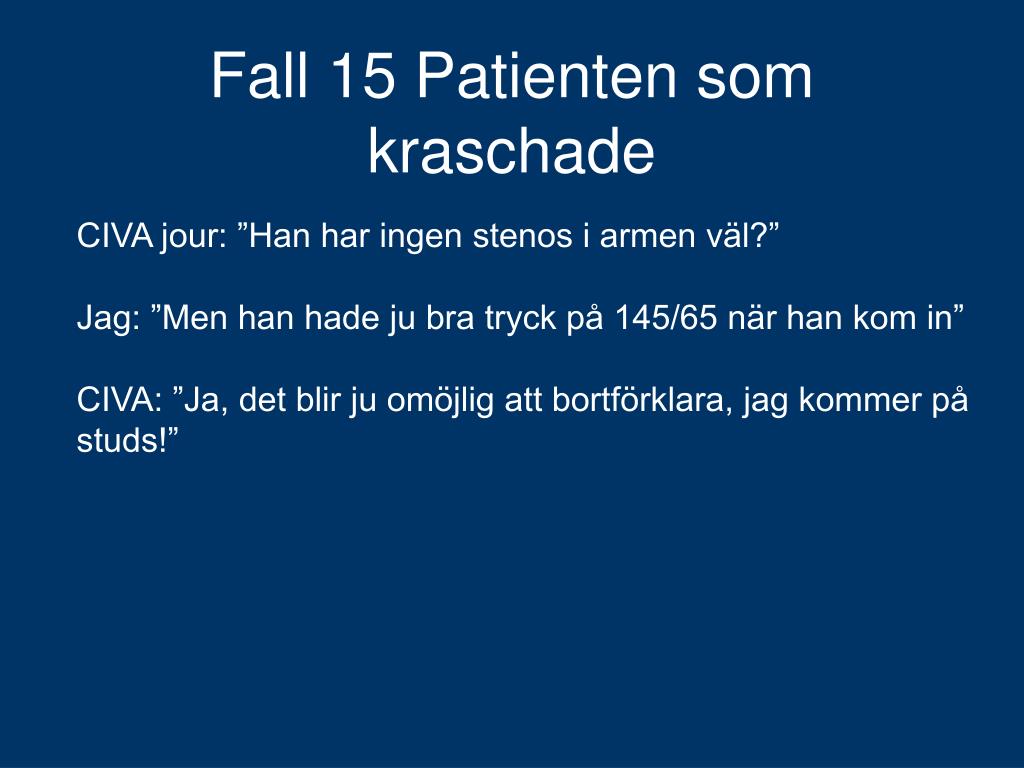 Fall 15 Patienten som kraschade

CIVA jour: ”Han har ingen stenos i armen väl?”

Jag: ”Men han hade ju bra tryck på 145/65 när han kom in”

CIVA: ”Ja, det blir ju omöjlig att bortförklara, jag kommer på studs!”